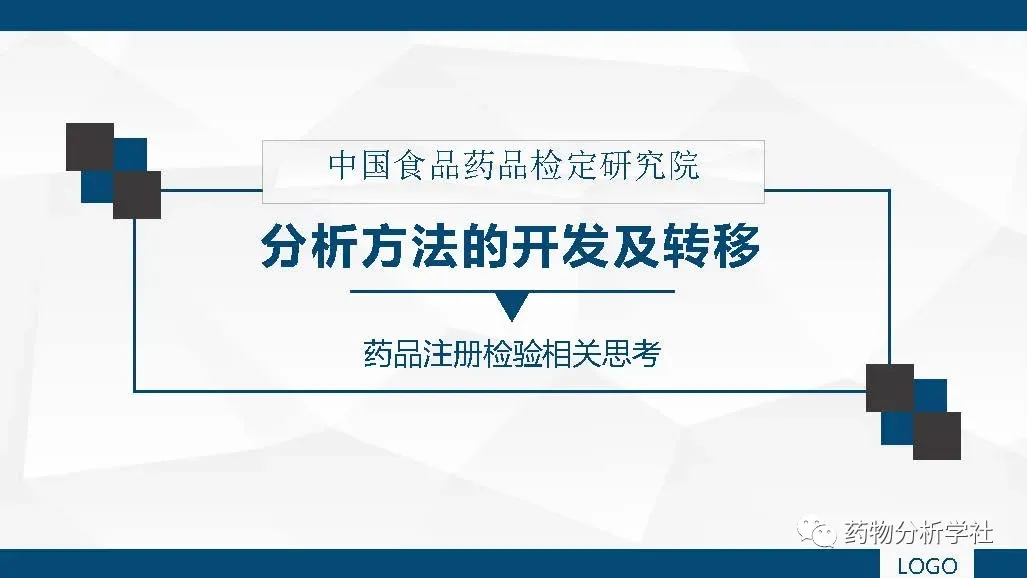 中国食品药品检定研究院

分析方法的开发及转移

药品注册检验相关思考

药物分析学社

LOGO